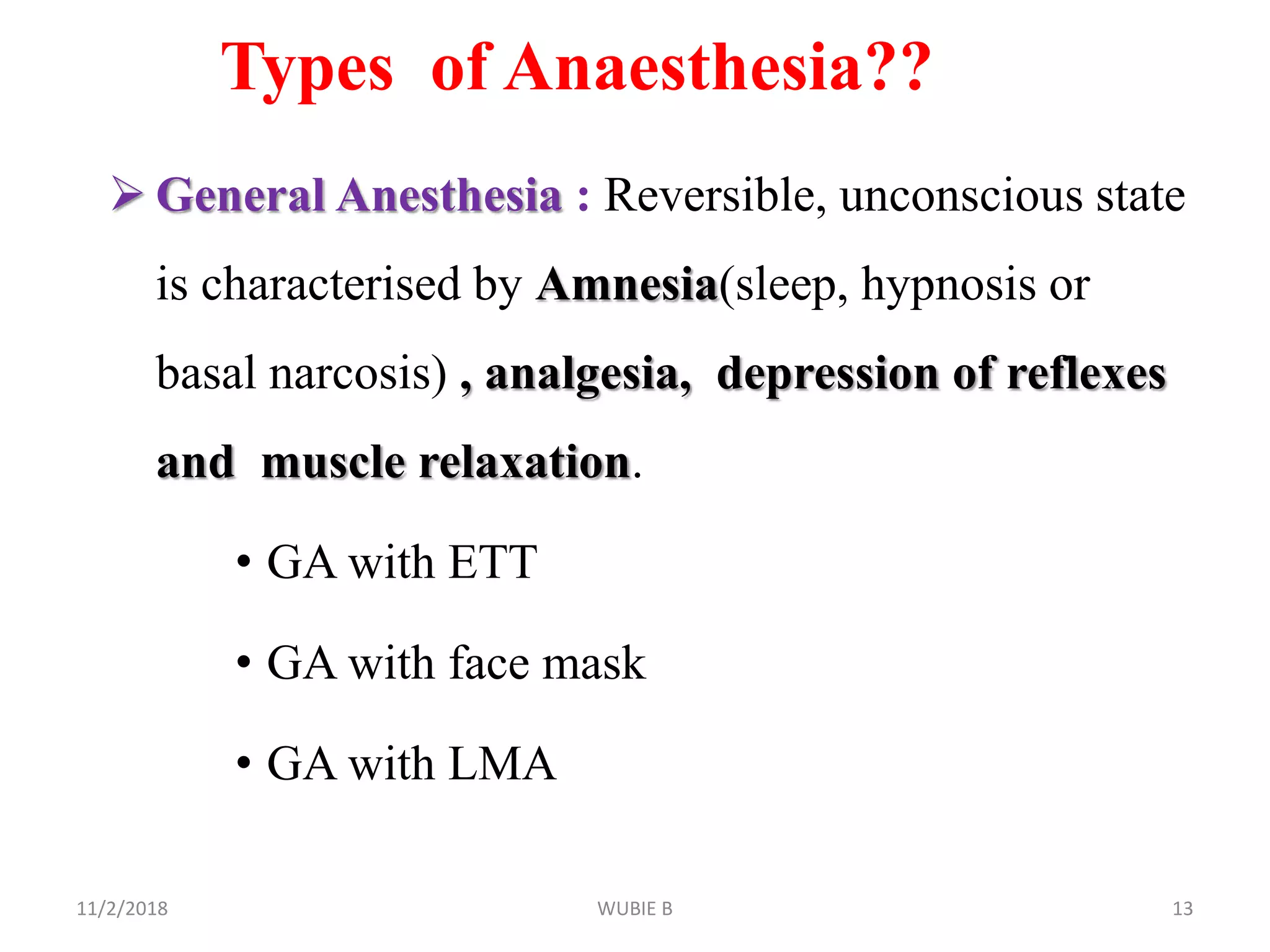 Types of Anaesthesia??

➢ General Anesthesia : Reversible, unconscious state is characterised by Amnesia(sleep, hypnosis or basal narcosis) , analgesia, depression of reflexes and muscle relaxation.

• GA with ETT

• GA with face mask

• GA with LMA

11/2/2018 WUBIE B 13